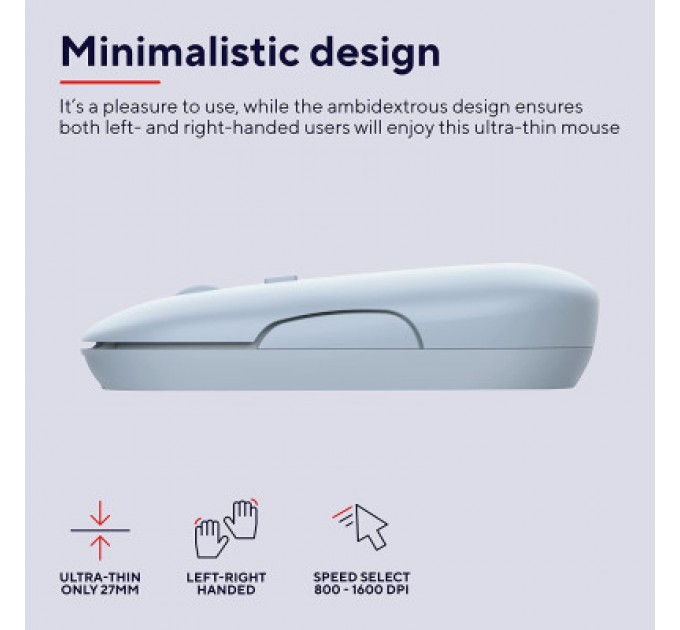 Minimalistic design

It's a pleasure to use, while the ambidextrous design ensures both left- and right-handed users will enjoy this ultra-thin mouse

ULTRA-THIN
ONLY 27MM

LEFT-RIGHT
HANDED

SPEED SELECT
800 - 1600 DPI